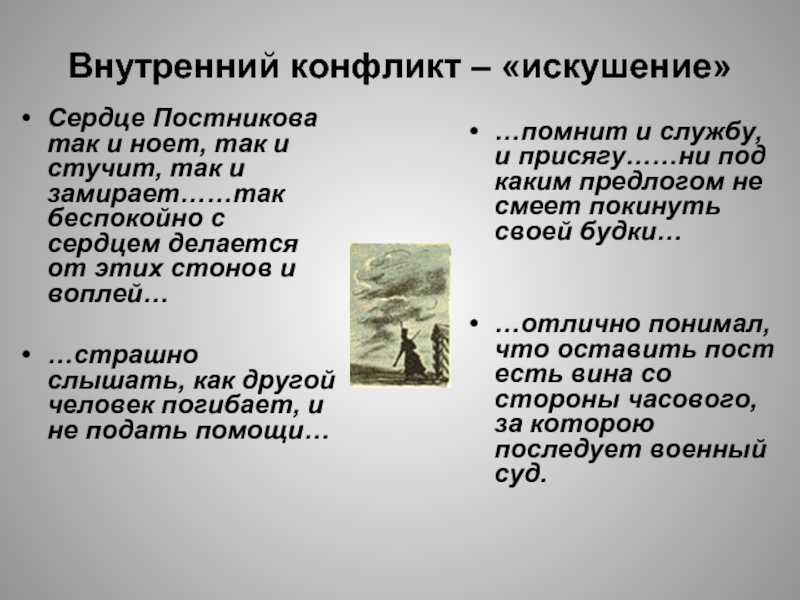 Внутренний конфликт – «искушение»

• Сердце Постникова так и ноет, так и стучит, так и замирает……так беспокойно с сердцем делается от этих стонов и воплей…

• …страшно слышать, как другой человек погибает, и не подать помощи…

• …помнит и службу, и присягу……ни под каким предлогом не смеет покинуть своей будки…

• …отлично понимал, что оставить пост есть вина со стороны часового, за которою последует военный суд.